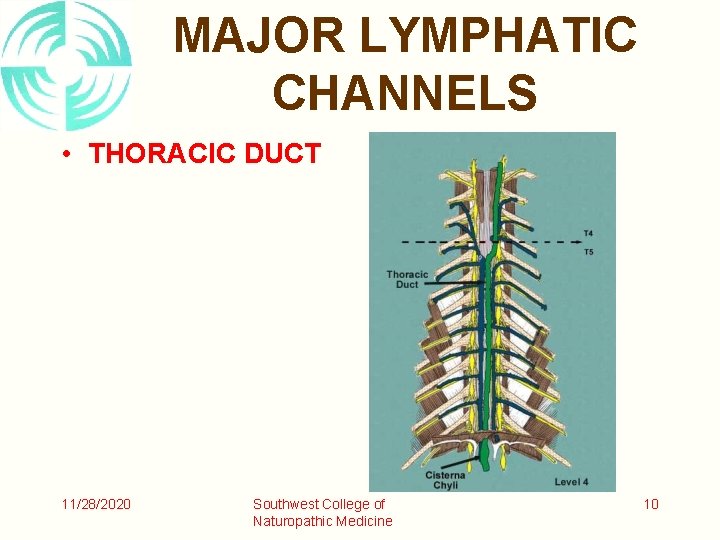 MAJOR LYMPHATIC CHANNELS

• THORACIC DUCT

T4

T5

Thoracic Duct

Cisterna Chyli

Level 4

11/28/2020

Southwest College of Naturopathic Medicine

10